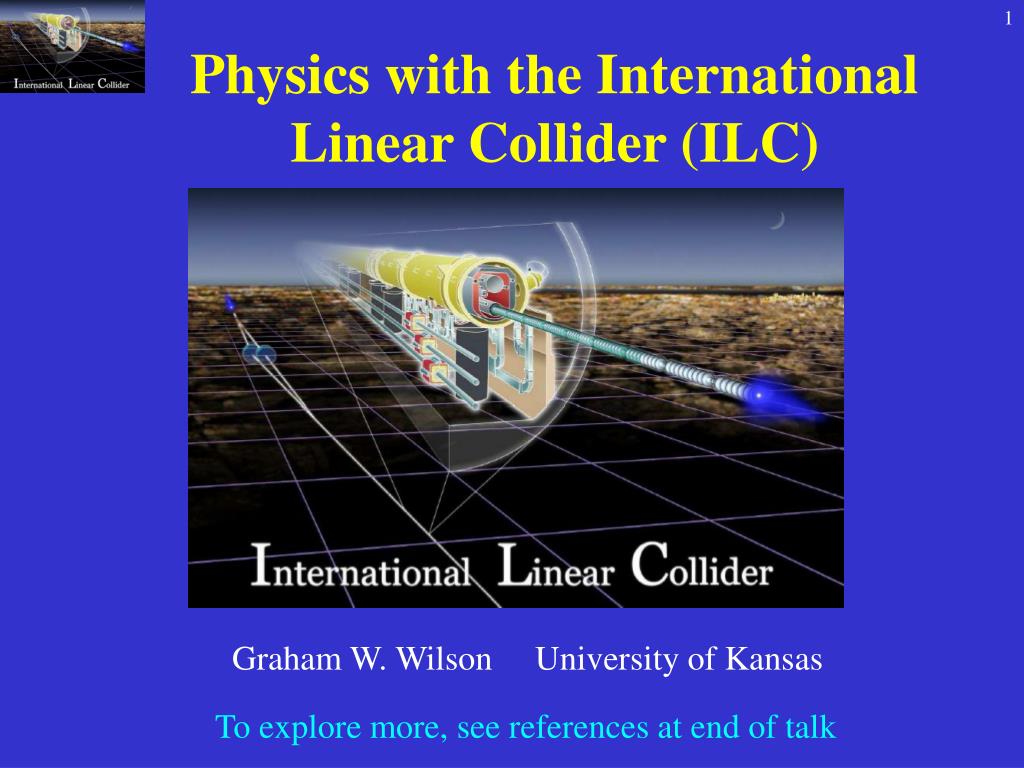 International Linear Collider

1

Physics with the International Linear Collider (ILC)

International Linear Collider

Graham W. Wilson University of Kansas

To explore more, see references at end of talk